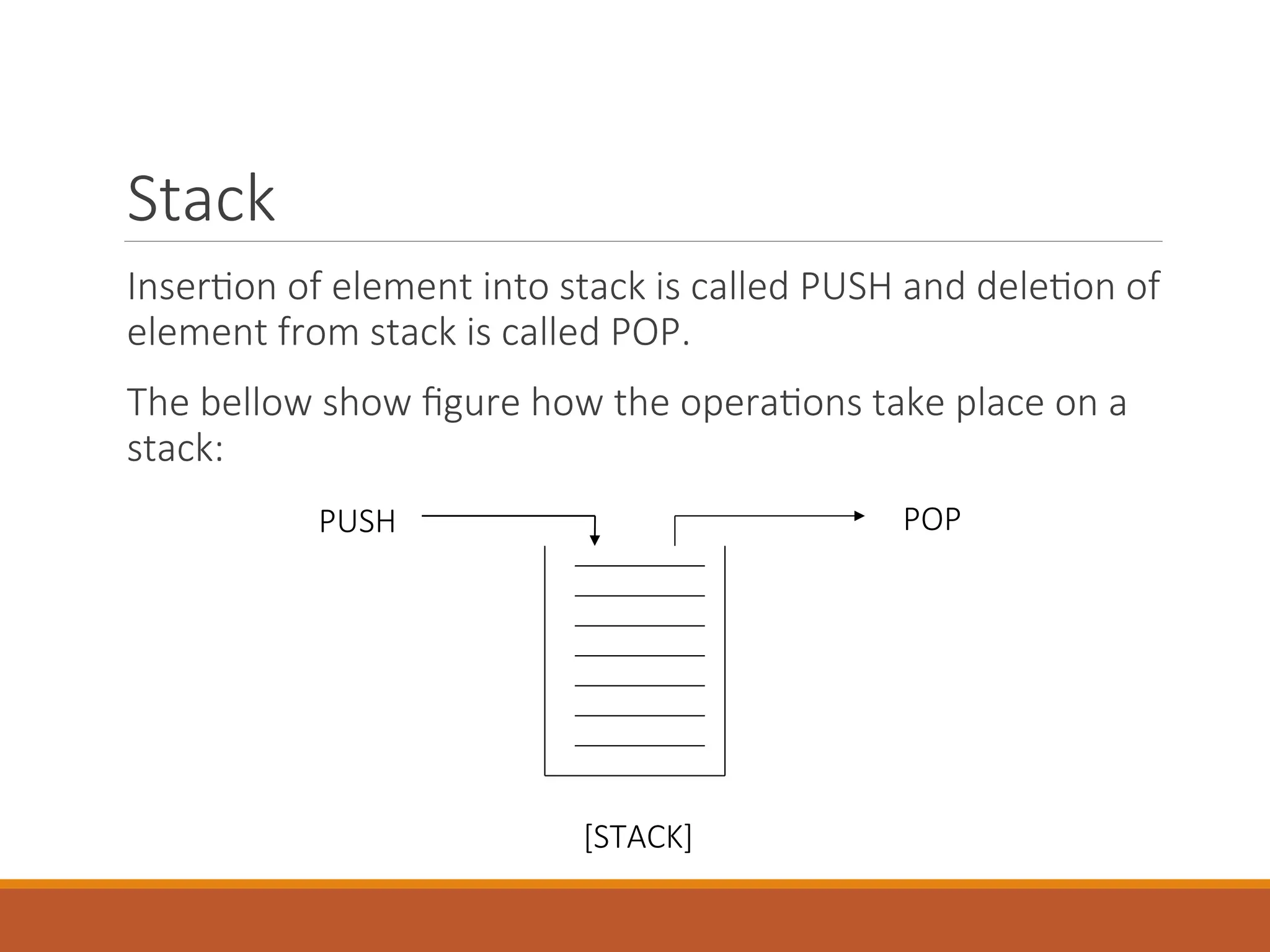 Stack

Insertion of element into stack is called PUSH and deletion of element from stack is called POP.

The bellow show figure how the operations take place on a stack:

PUSH

POP

[STACK]